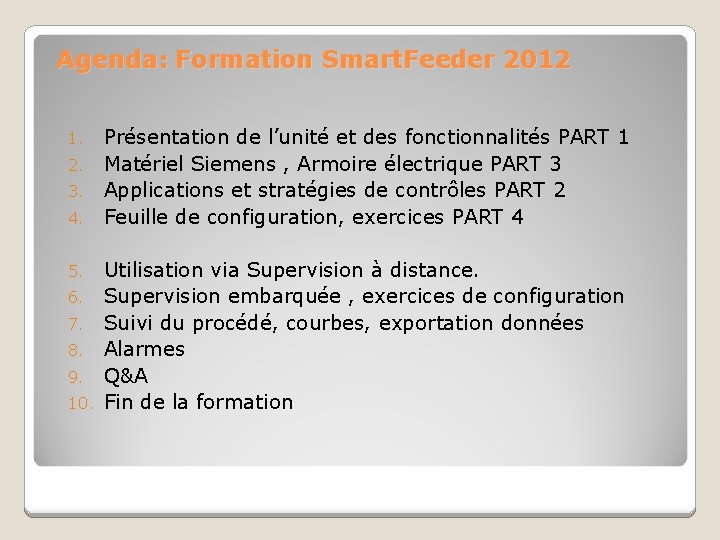 Agenda: Formation SmartFeeder 2012

1. Présentation de l'unité et des fonctionnalités PART 1
2. Matériel Siemens , Armoire électrique PART 3
3. Applications et stratégies de contrôles PART 2
4. Feuille de configuration, exercices PART 4

5. Utilisation via Supervision à distance.
6. Supervision embarquée , exercices de configuration
7. Suivi du procédé, courbes, exportation données
8. Alarmes
9. Q&A
10. Fin de la formation